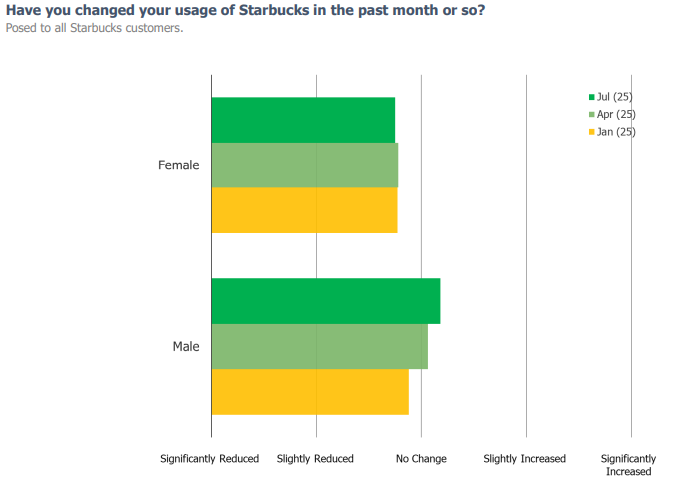 Have you changed your usage of Starbucks in the past month or so?
Posed to all Starbucks customers.

Jul (25)
Apr (25)
Jan (25)

Female

Male

Significantly Reduced
Slightly Reduced
No Change
Slightly Increased
Significantly Increased